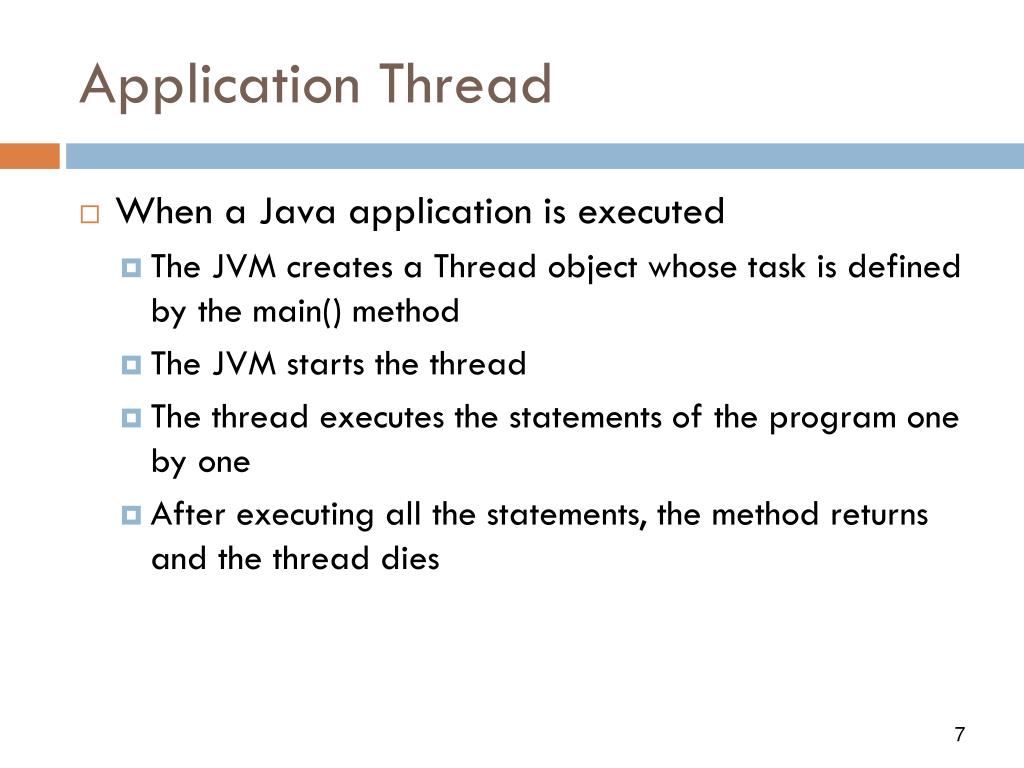 Application Thread

When a Java application is executed

The JVM creates a Thread object whose task is defined by the main() method

The JVM starts the thread

The thread executes the statements of the program one by one

After executing all the statements, the method returns and the thread dies

7